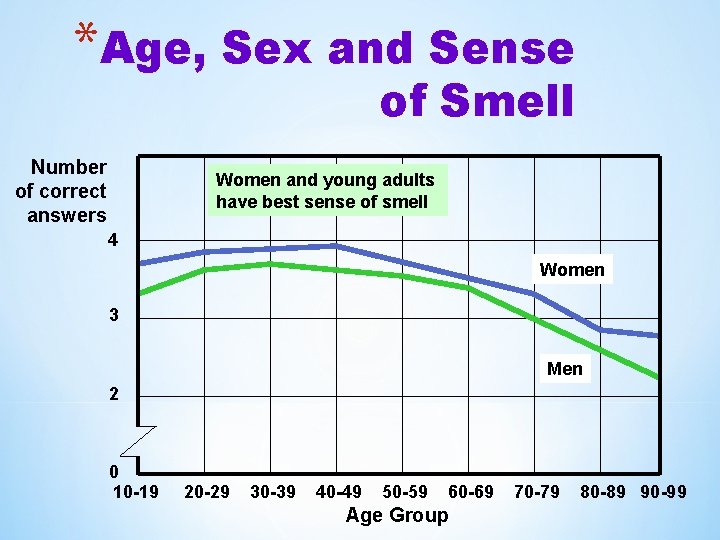 *Age, Sex and Sense of Smell

Number of correct answers

Women and young adults have best sense of smell

4
3
2
0

Women

Men

10-19 20-29 30-39 40-49 50-59 60-69 70-79 80-89 90-99

Age Group